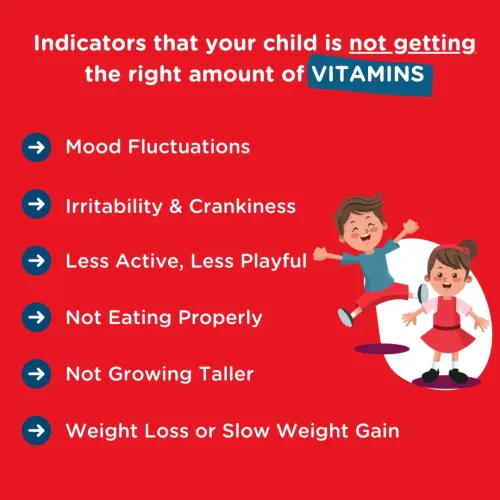 Indicators that your child is not getting the right amount of VITAMINS

→ Mood Fluctuations

→ Irritability & Crankiness

→ Less Active, Less Playful

→ Not Eating Properly

→ Not Growing Taller

→ Weight Loss or Slow Weight Gain